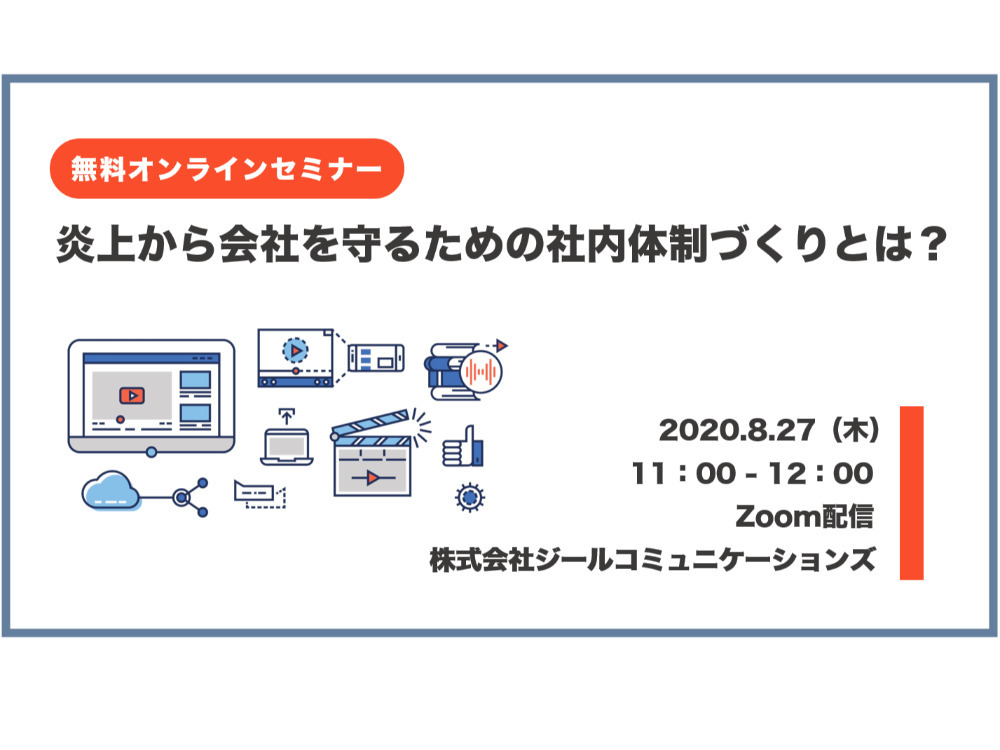 無料オンラインセミナー

炎上から会社を守るための社内体制づくりとは？

2020.8.27（木）

11：00 - 12：00

Zoom配信

株式会社ジールコミュニケーションズ